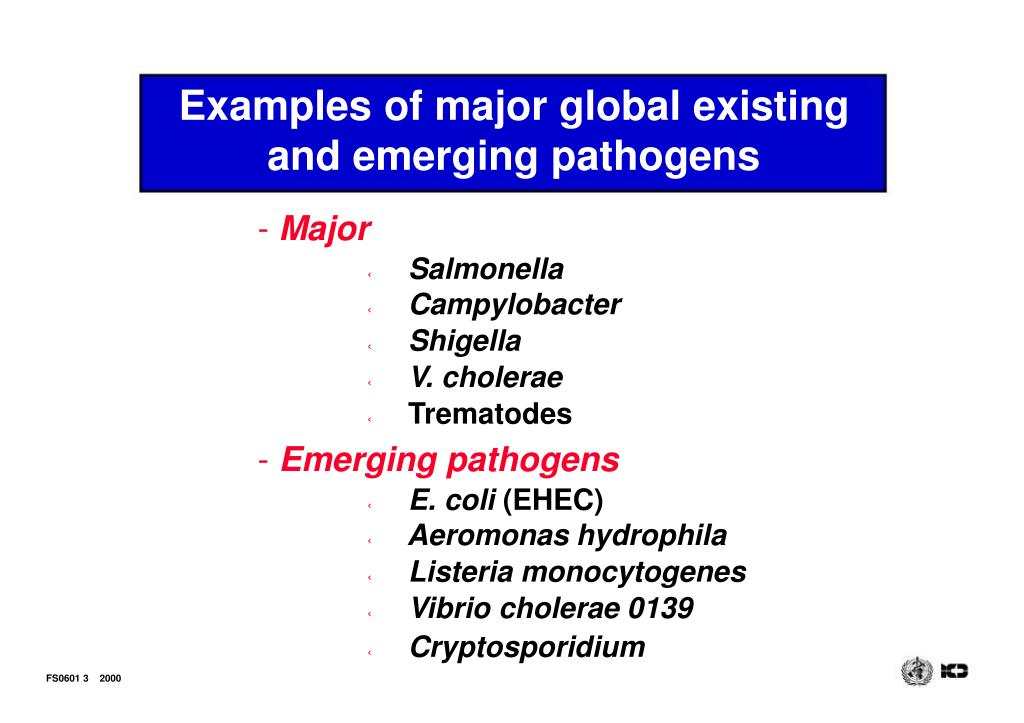 Examples of major global existing and emerging pathogens

- Major
‹ Salmonella
‹ Campylobacter
‹ Shigella
‹ V. cholerae
‹ Trematodes

- Emerging pathogens
‹ E. coli (EHEC)
‹ Aeromonas hydrophila
‹ Listeria monocytogenes
‹ Vibrio cholerae 0139
‹ Cryptosporidium

FS0601 3 2000